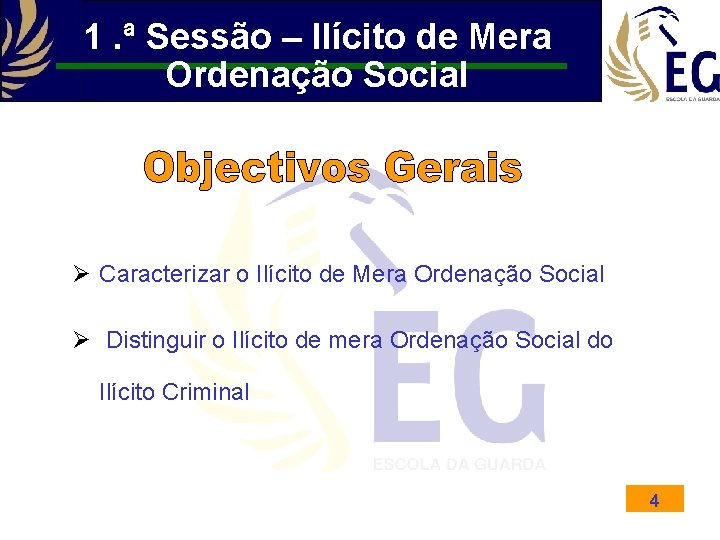 1 .ª Sessão – Ilícito de Mera Ordenação Social

EG
ESCOLA DA GUARDA

Objectivos Gerais

➢ Caracterizar o Ilícito de Mera Ordenação Social

➢ Distinguir o Ilícito de mera Ordenação Social do Ilícito Criminal

EG
ESCOLA DA GUARDA

4